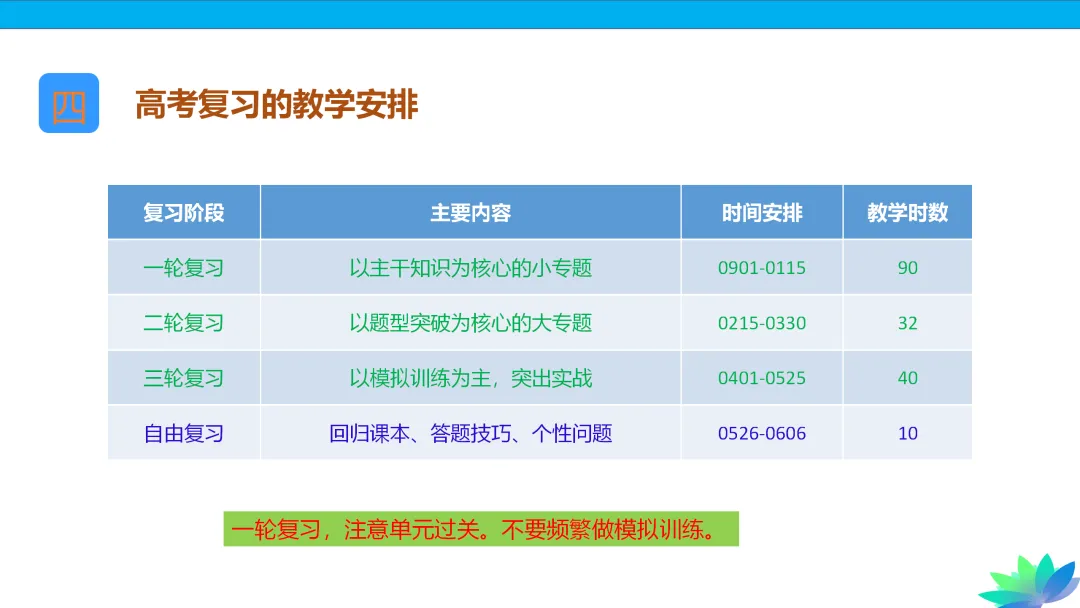 四 高考复习的教学安排

| 复习阶段 | 主要内容 | 时间安排 | 教学时数 |
|---|---|---|---|
| 一轮复习 | 以主干知识为核心的小专题 | 0901-0115 | 90 |
| 二轮复习 | 以题型突破为核心的大专题 | 0215-0330 | 32 |
| 三轮复习 | 以模拟训练为主，突出实战 | 0401-0525 | 40 |
| 自由复习 | 回归课本、答题技巧、个性问题 | 0526-0606 | 10 |

一轮复习，注意单元过关。不要频繁做模拟训练。